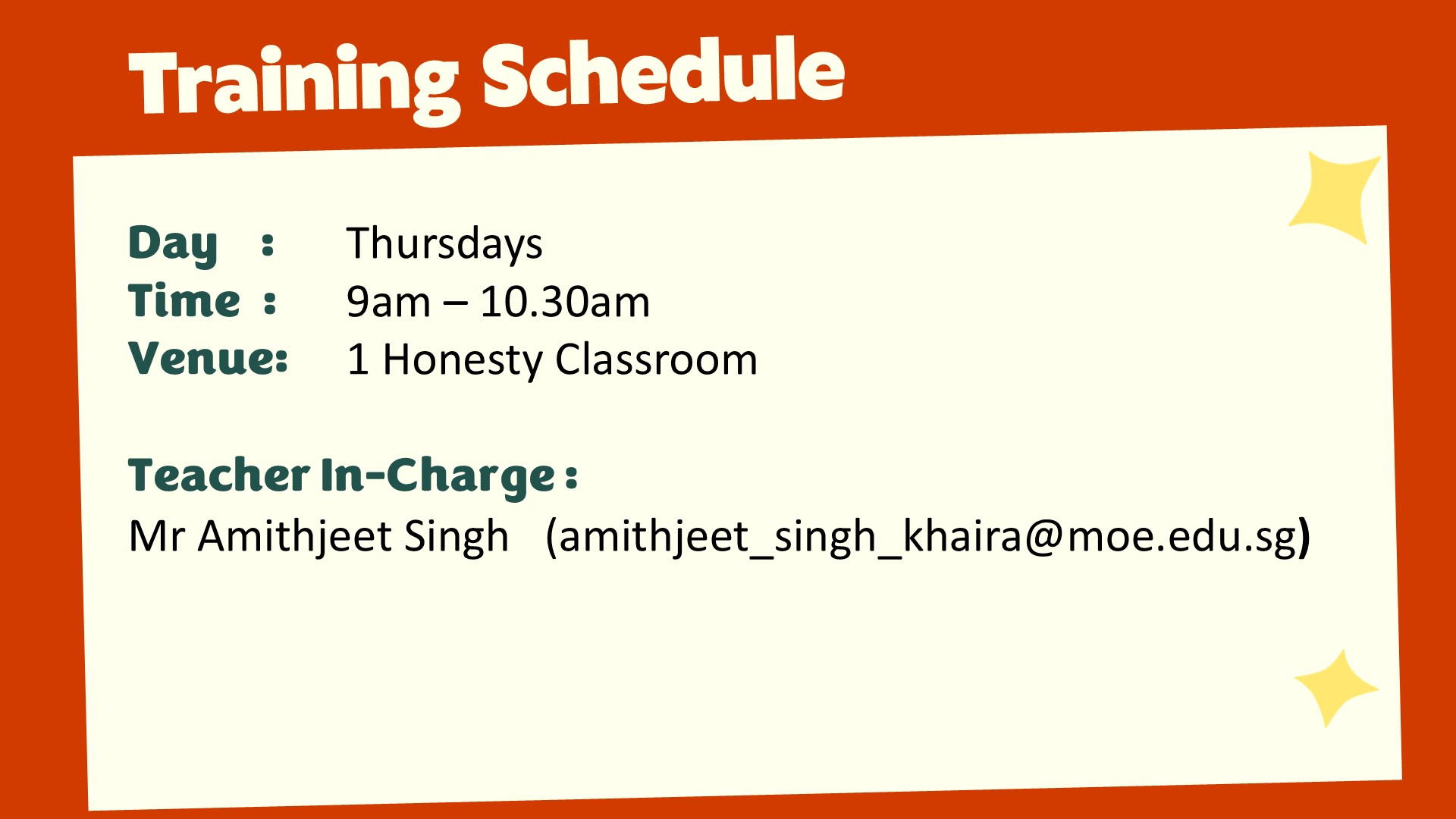 Training Schedule

Day : Thursdays
Time : 9am – 10.30am
Venue: 1 Honesty Classroom

Teacher In-Charge :
Mr Amithjeet Singh (amithjeet_singh_khaira@moe.edu.sg)